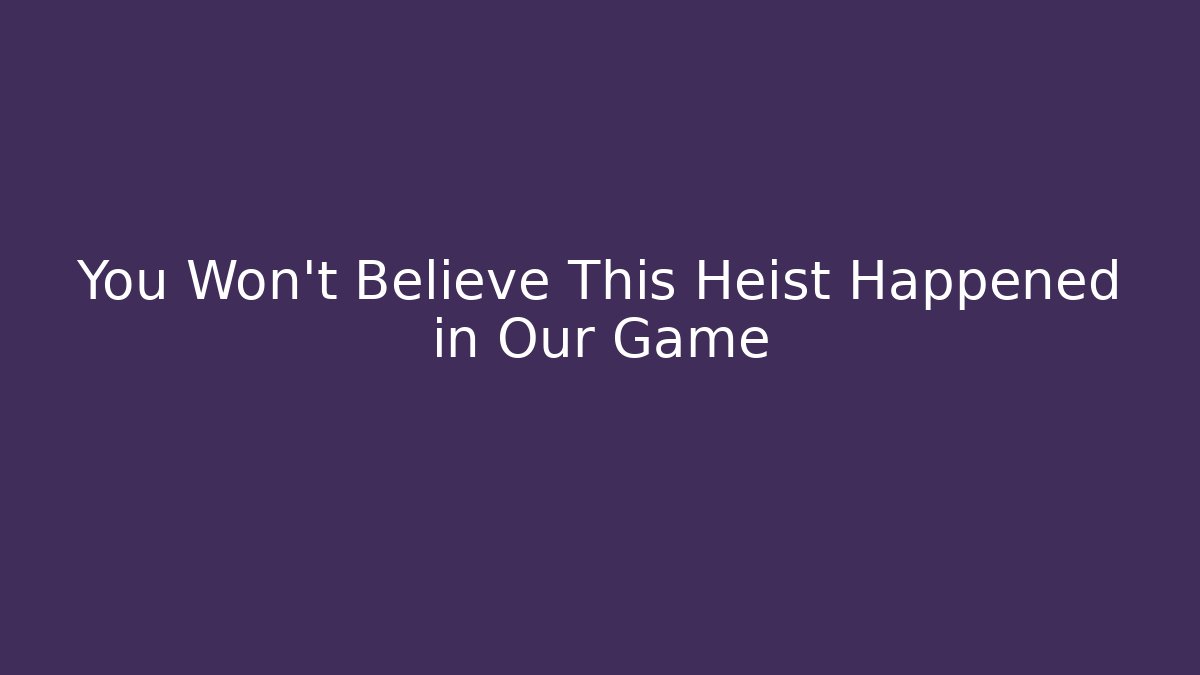 You Won't Believe This Heist Happened in Our Game